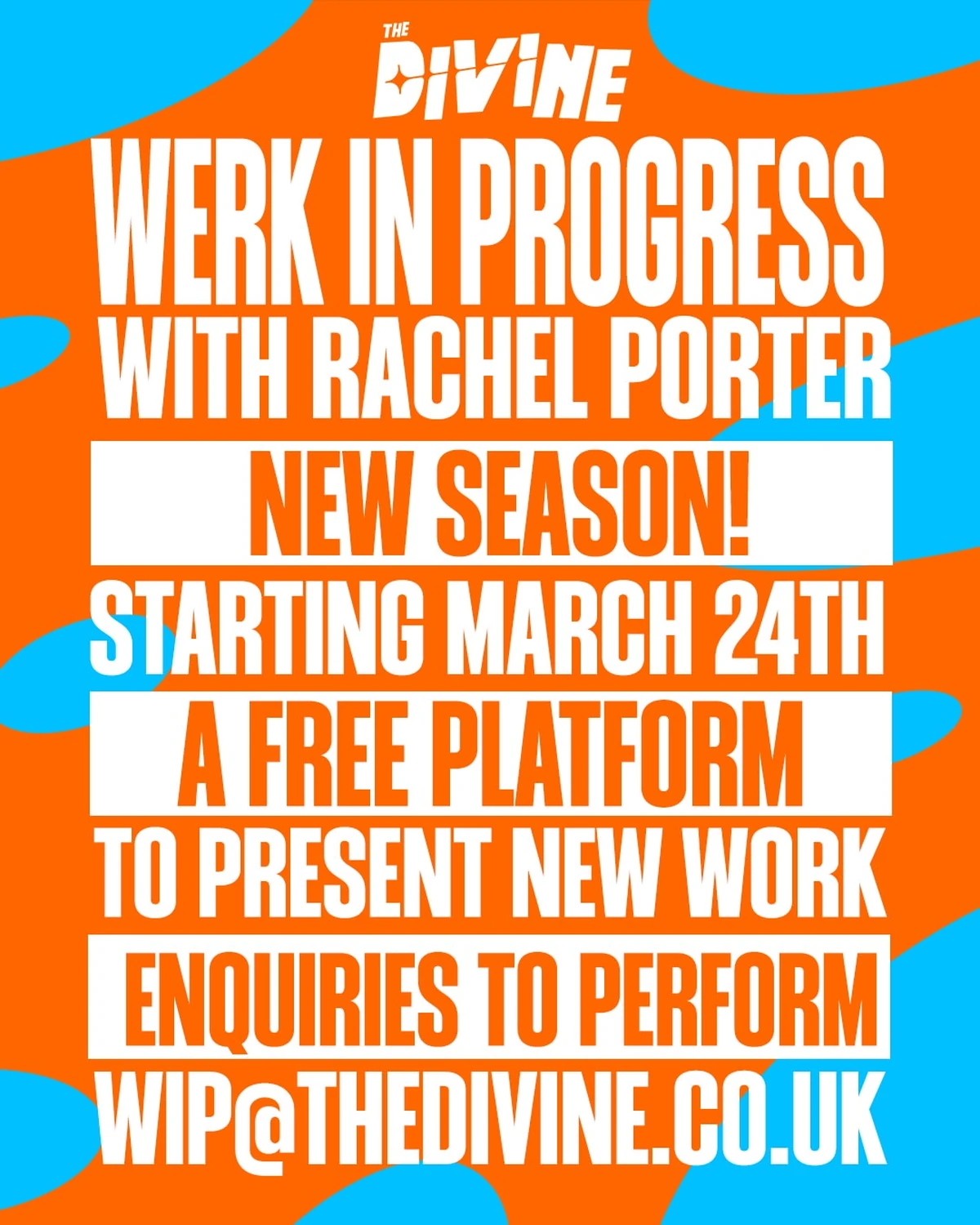 THE DIVINE

WERK IN PROGRESS

WITH RACHEL PORTER

NEW SEASON!

STARTING MARCH 24TH

A FREE PLATFORM

TO PRESENT NEW WORK

ENQUIRIES TO PERFORM

WIP@THEDIVINE.CO.UK